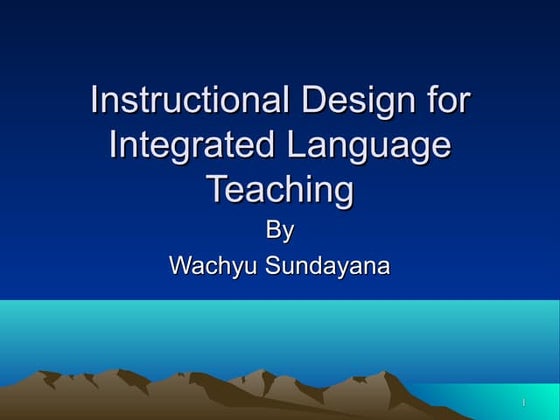 Instructional Design for Integrated Language Teaching

By

Wachyu Sundayana

1